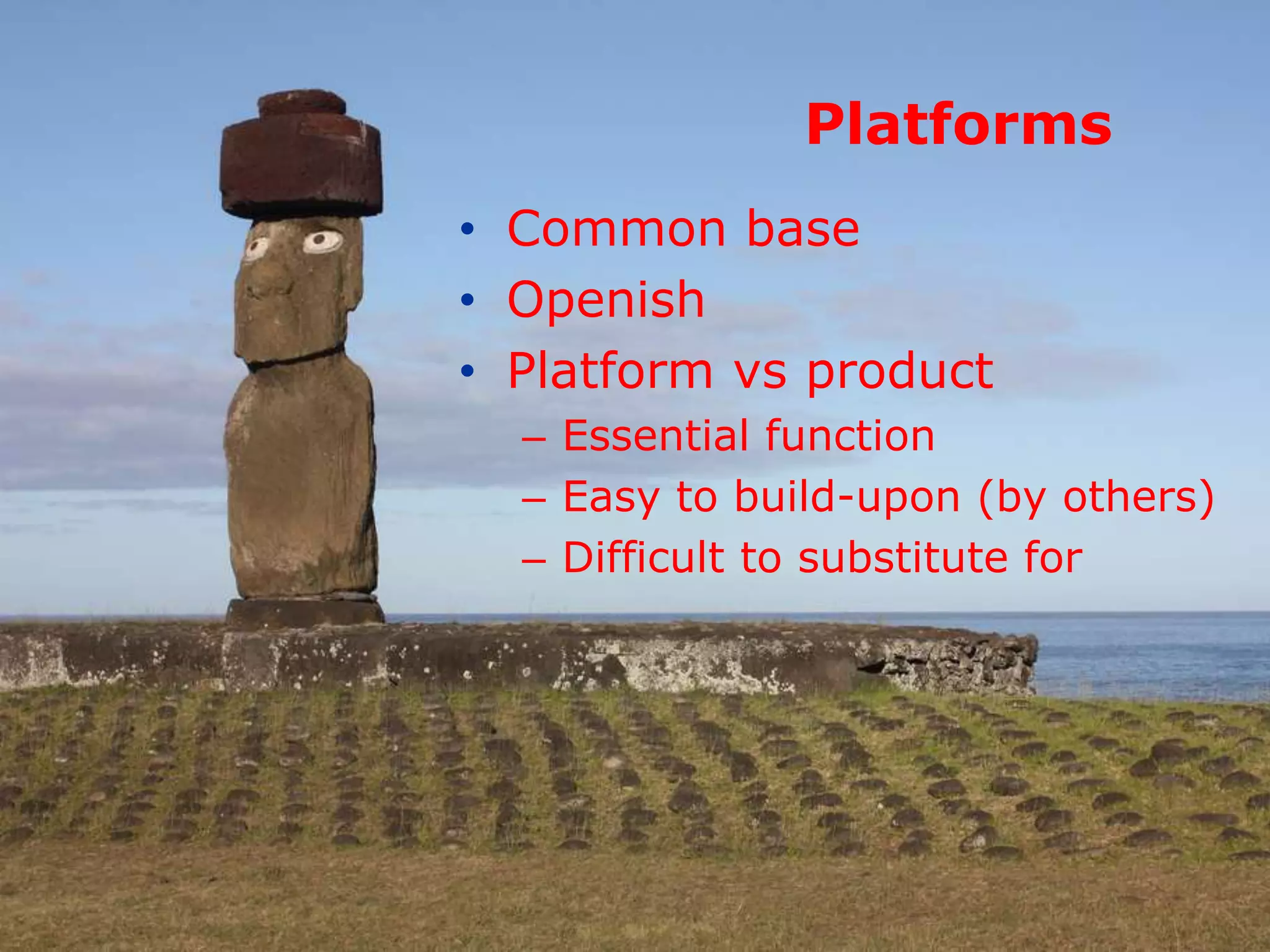 Platforms

• Common base
• Openish
• Platform vs product
– Essential function
– Easy to build-upon (by others)
– Difficult to substitute for